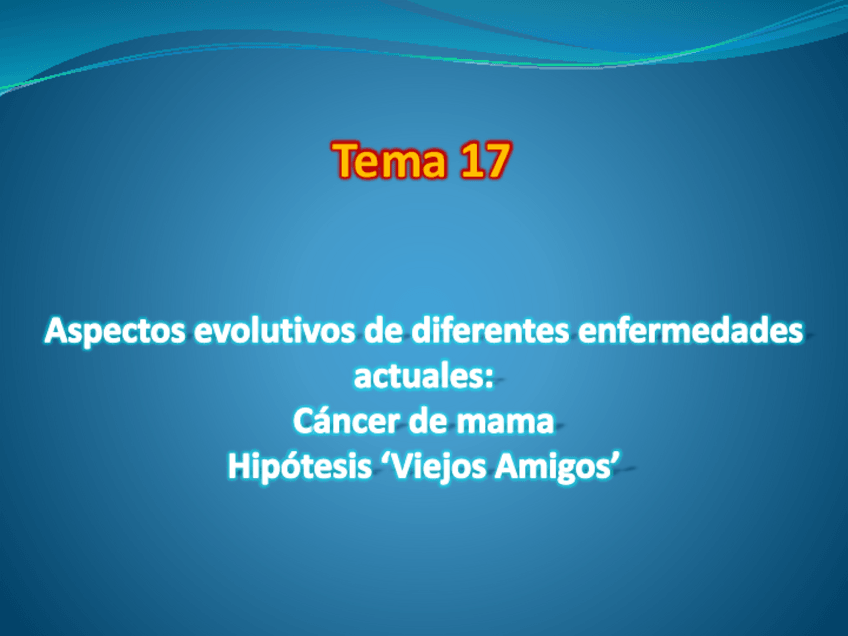 Tema 17

Aspectos evolutivos de diferentes enfermedades actuales:
Cáncer de mama
Hipótesis ‘Viejos Amigos’